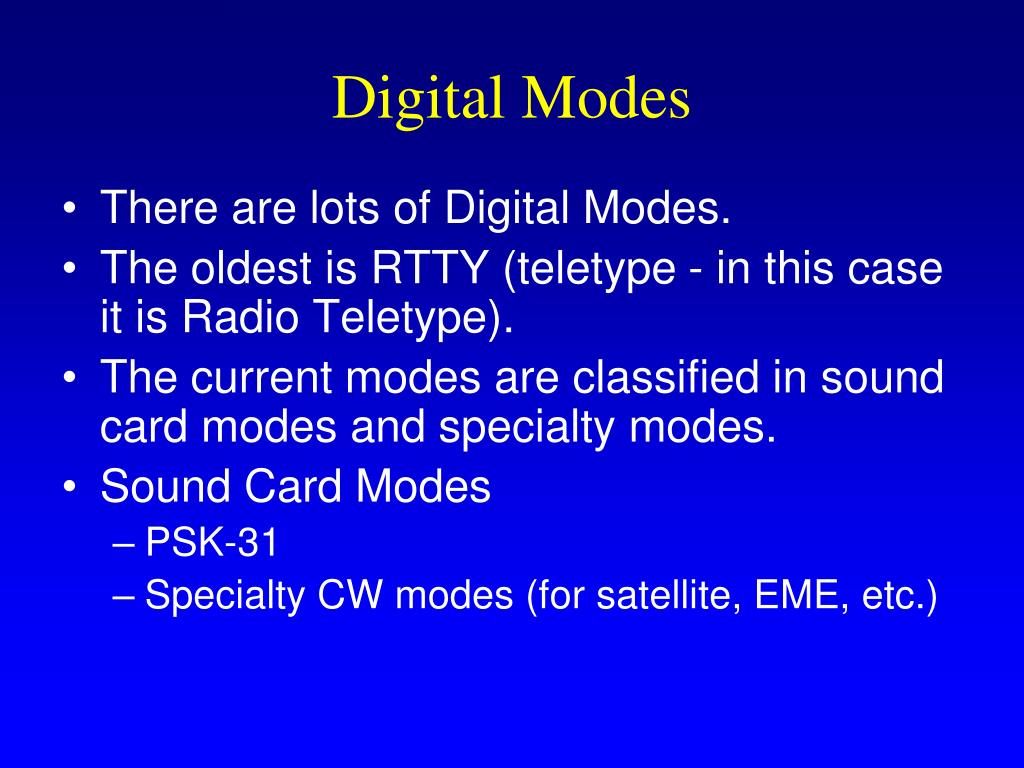 Digital Modes

• There are lots of Digital Modes.
• The oldest is RTTY (teletype - in this case it is Radio Teletype).
• The current modes are classified in sound card modes and specialty modes.
• Sound Card Modes
– PSK-31
– Specialty CW modes (for satellite, EME, etc.)